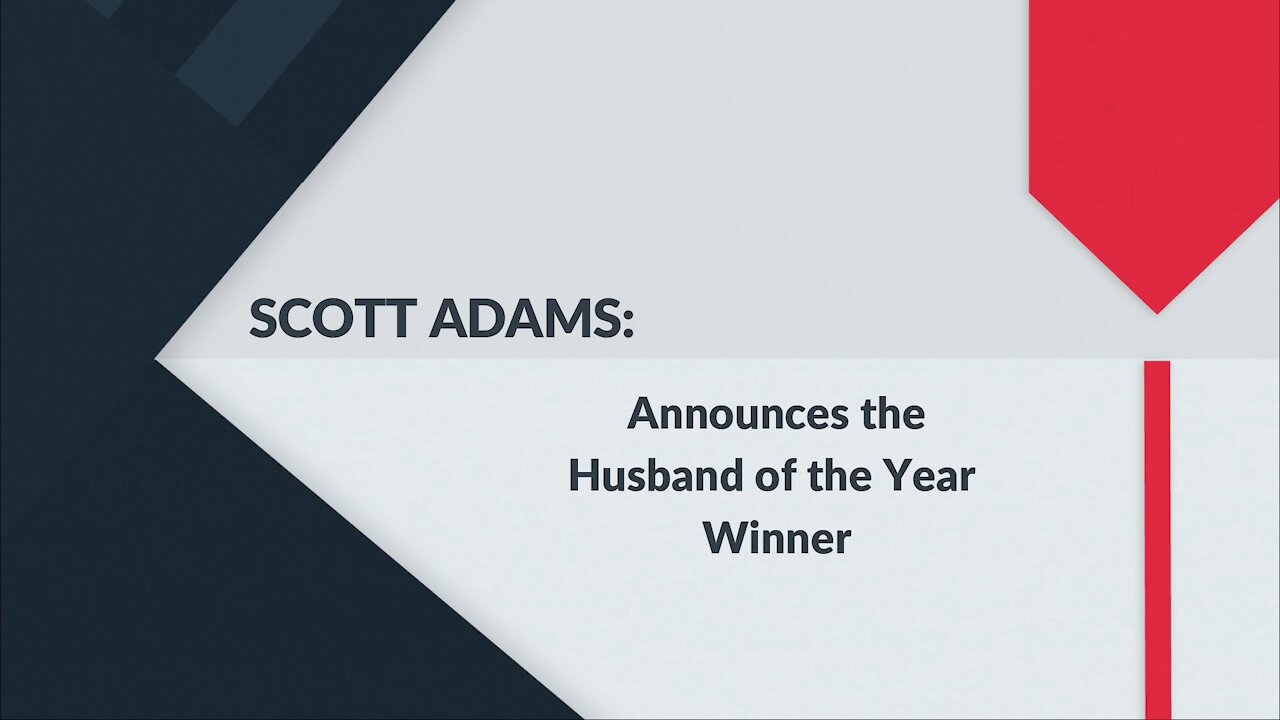 SCOTT ADAMS:

Announces the Husband of the Year Winner